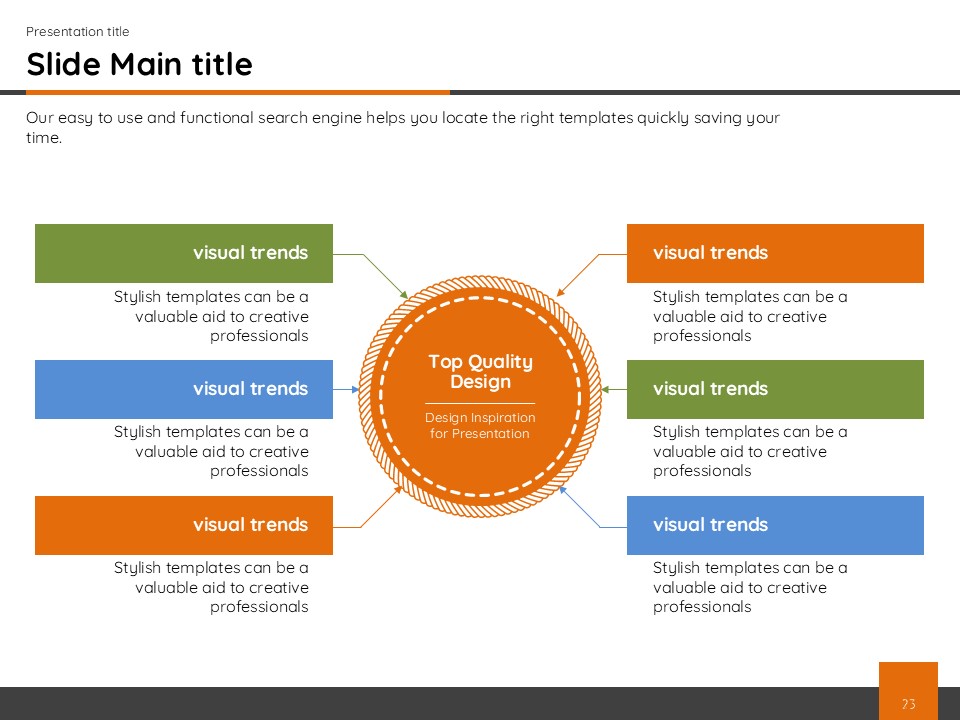 Presentation title

Slide Main title

Our easy to use and functional search engine helps you locate the right templates quickly saving your time.

visual trends

Stylish templates can be a valuable aid to creative professionals

visual trends

Stylish templates can be a valuable aid to creative professionals

visual trends

Stylish templates can be a valuable aid to creative professionals

Top Quality Design

Design Inspiration for Presentation

visual trends

Stylish templates can be a valuable aid to creative professionals

visual trends

Stylish templates can be a valuable aid to creative professionals

visual trends

Stylish templates can be a valuable aid to creative professionals

23